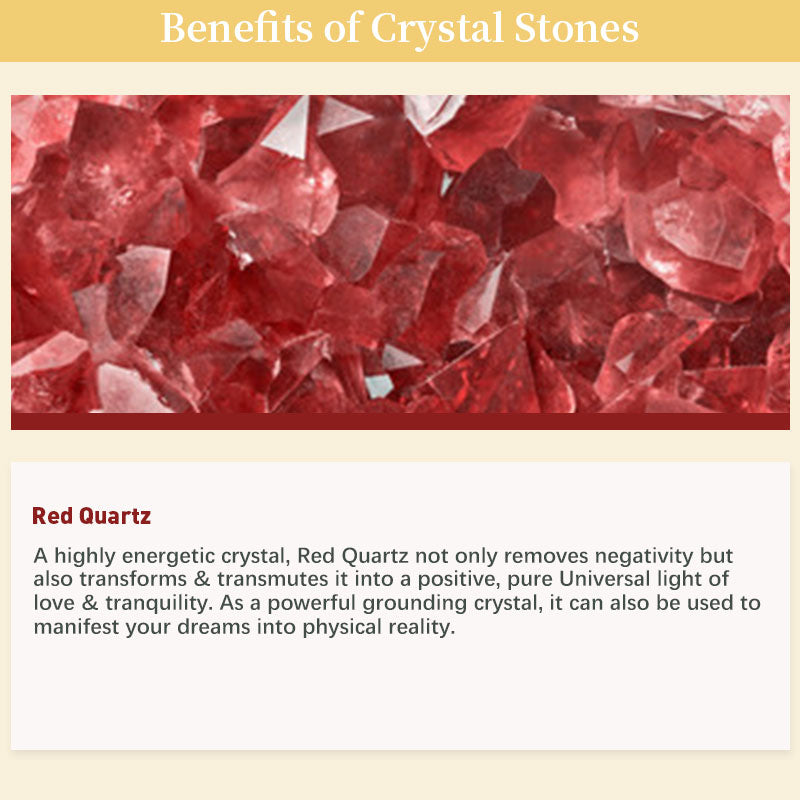 Benefits of Crystal Stones

Red Quartz

A highly energetic crystal, Red Quartz not only removes negativity but also transforms & transmutes it into a positive, pure Universal light of love & tranquility. As a powerful grounding crystal, it can also be used to manifest your dreams into physical reality.